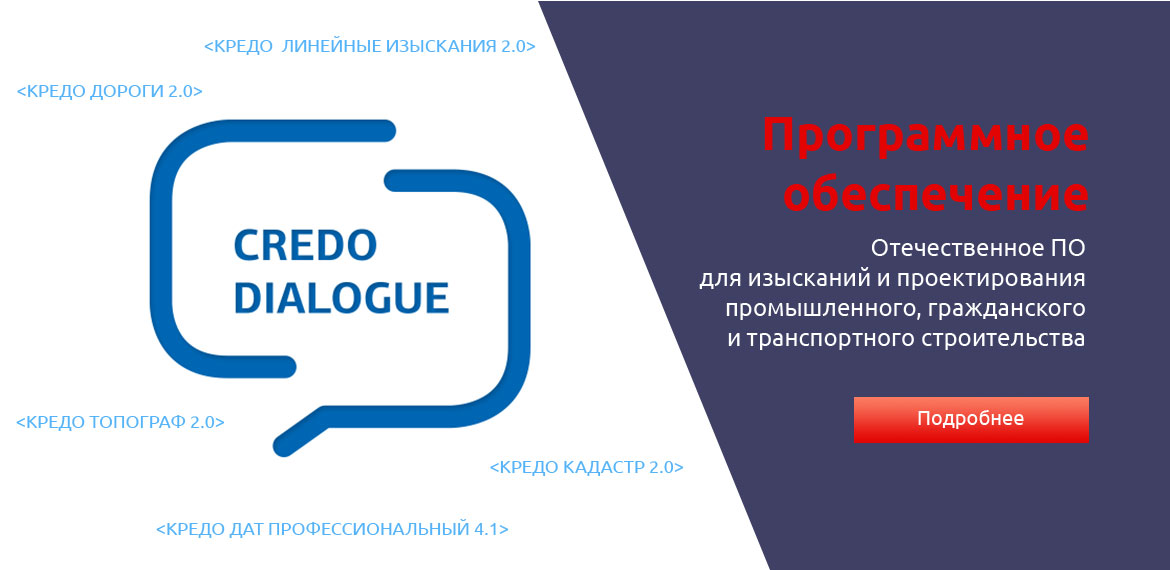 <КРЕДО  ЛИНЕЙНЫЕ ИЗЫСКАНИЯ 2.0>

<КРЕДО ДОРОГИ 2.0>

CREDO DIALOGUE

<КРЕДО ТОПОГРАФ 2.0>

<КРЕДО КАДАСТР 2.0>

<КРЕДО ДАТ ПРОФЕССИОНАЛЬНЫЙ 4.1>

Программное обеспечение

Отечественное ПО для изысканий и проектирования промышленного, гражданского и транспортного строительства

Подробнее